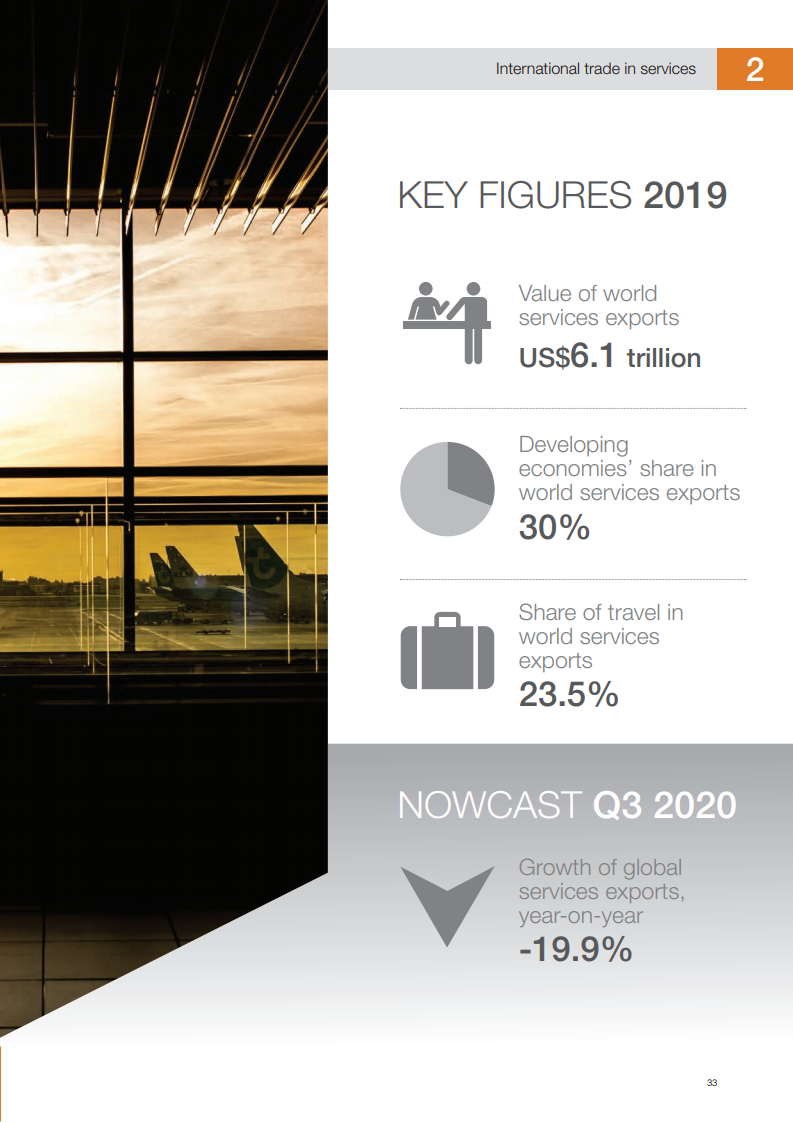 International trade in services 2

KEY FIGURES 2019

Value of world services exports
US$6.1 trillion

Developing economies' share in world services exports
30%

Share of travel in world services exports
23.5%

NOWCAST Q3 2020

Growth of global services exports, year-on-year
-19.9%

33